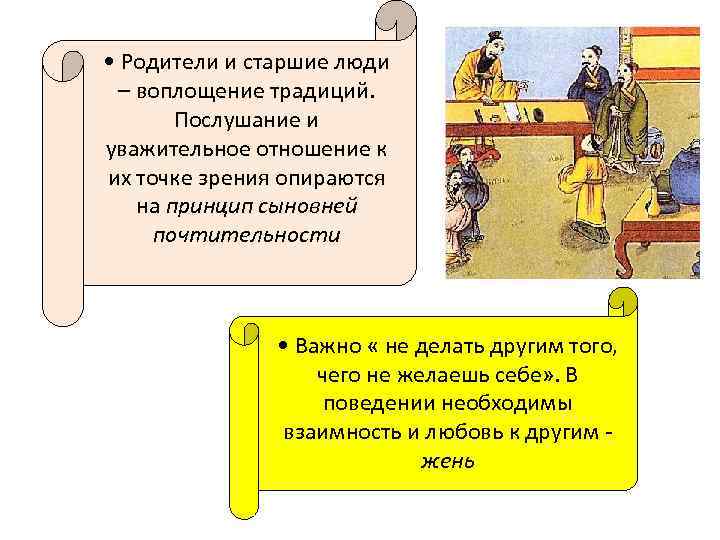 • Родители и старшие люди – воплощение традиций. Послушание и уважительное отношение к их точке зрения опираются на принцип сыновней почтительности

• Важно « не делать другим того, чего не желаешь себе». В поведении необходимы взаимность и любовь к другим - жень